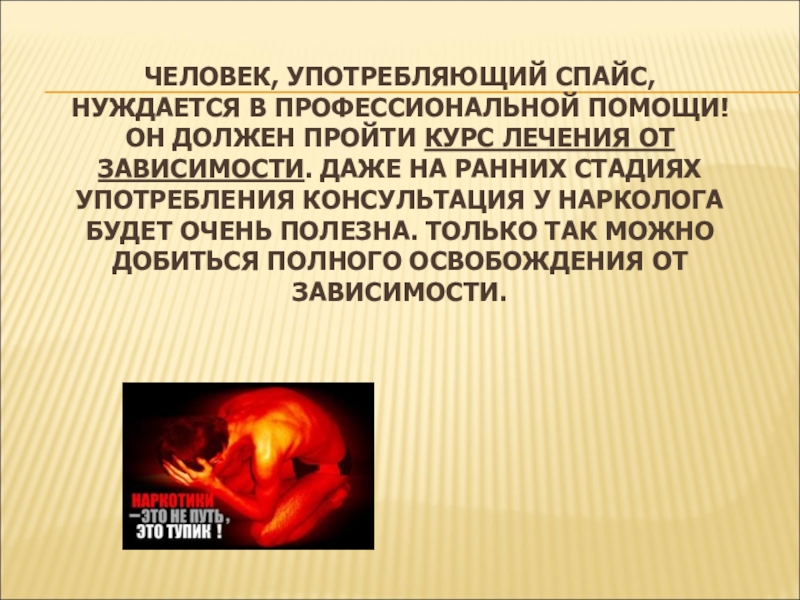 ЧЕЛОВЕК, УПОТРЕБЛЯЮЩИЙ СПАЙС, НУЖДАЕТСЯ В ПРОФЕССИОНАЛЬНОЙ ПОМОЩИ! ОН ДОЛЖЕН ПРОЙТИ КУРС ЛЕЧЕНИЯ ОТ ЗАВИСИМОСТИ. ДАЖЕ НА РАННИХ СТАДИЯХ УПОТРЕБЛЕНИЯ КОНСУЛЬТАЦИЯ У НАРКОЛОГА БУДЕТ ОЧЕНЬ ПОЛЕЗНА. ТОЛЬКО ТАК МОЖНО ДОБИТЬСЯ ПОЛНОГО ОСВОБОЖДЕНИЯ ОТ ЗАВИСИМОСТИ.

НАРКОТИКИ
– ЭТО НЕ ПУТЬ,
ЭТО ТУПИК !